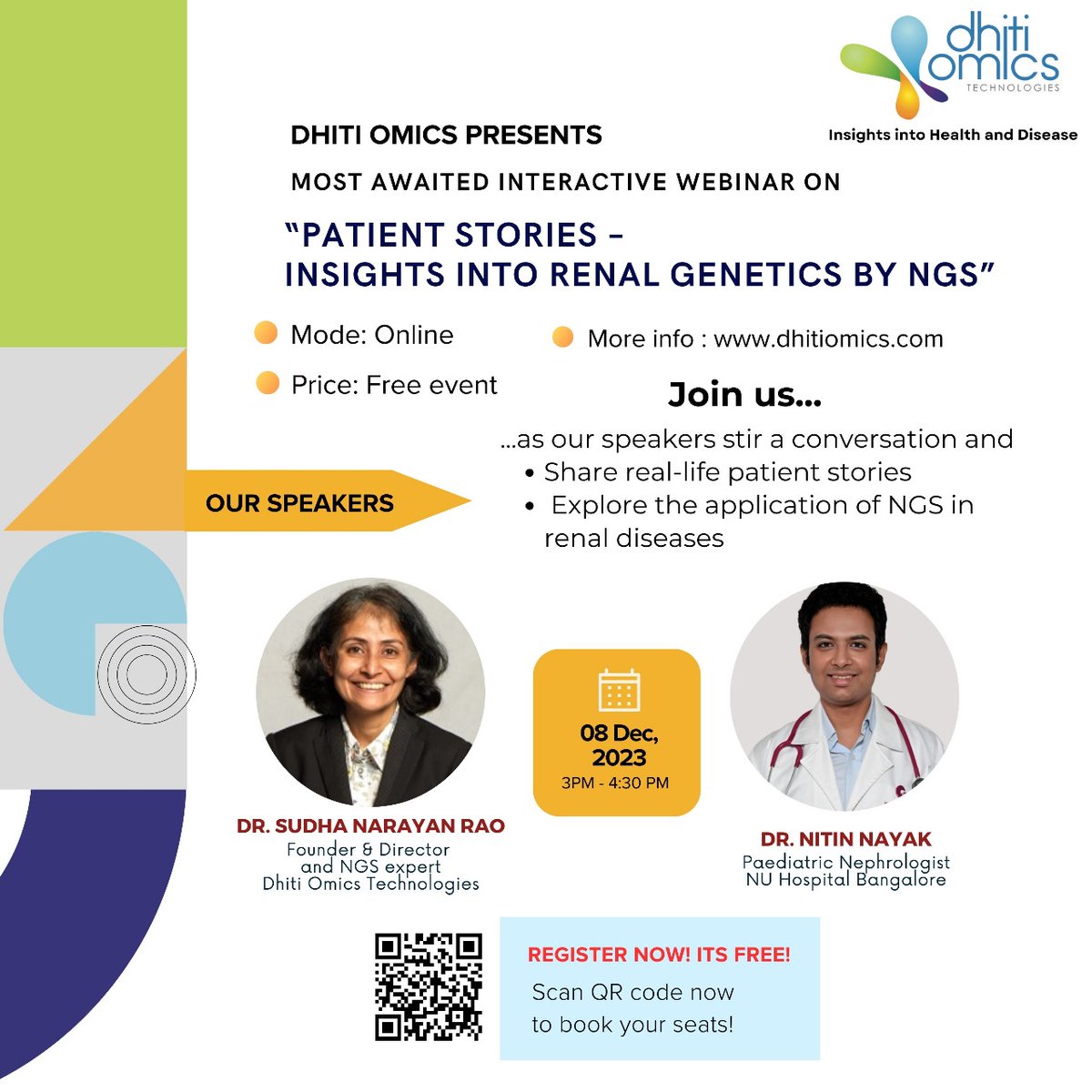 dhiti omics
TECHNOLOGIES
Insights into Health and Disease

DHITI OMICS PRESENTS

MOST AWAITED INTERACTIVE WEBINAR ON

"PATIENT STORIES - INSIGHTS INTO RENAL GENETICS BY NGS"

• Mode: Online
• Price: Free event

• More info : www.dhitiomics.com

Join us...

...as our speakers stir a conversation and
• Share real-life patient stories
• Explore the application of NGS in renal diseases

OUR SPEAKERS

DR. SUDHA NARAYAN RAO
Founder & Director
and NGS expert
Dhiti Omics Technologies

08 Dec, 2023
3PM - 4:30 PM

DR. NITIN NAYAK
Paediatric Nephrologist
NU Hospital Bangalore

REGISTER NOW! ITS FREE!
Scan QR code now
to book your seats!